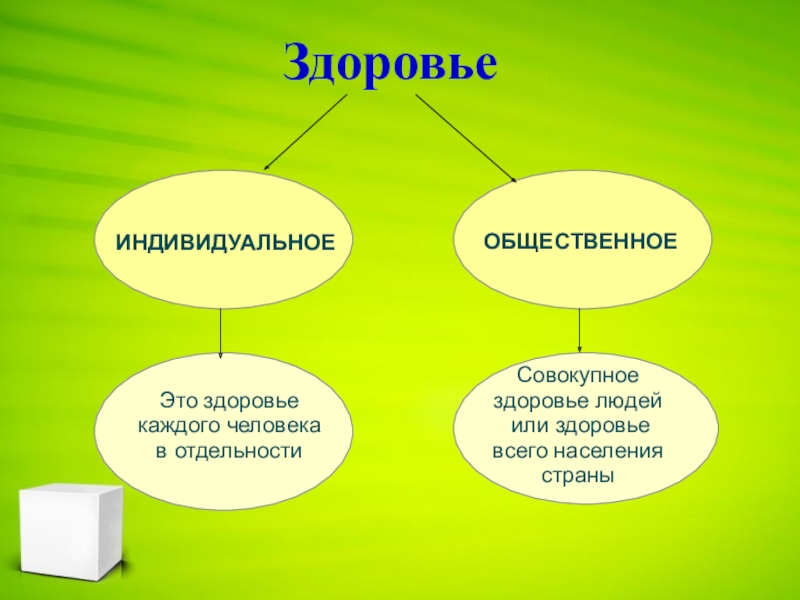 Здоровье

ИНДИВИДУАЛЬНОЕ

ОБЩЕСТВЕННОЕ

Это здоровье каждого человека в отдельности

Совокупное здоровье людей или здоровье всего населения страны